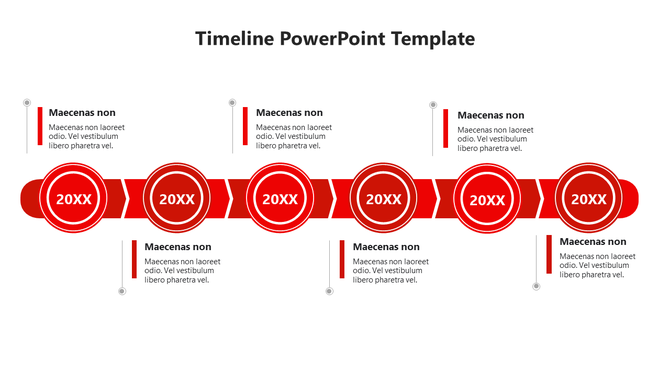 Timeline PowerPoint Template

Maecenas non
Maecenas non laoreet odio. Vel vestibulum libero pharetra vel.

Maecenas non
Maecenas non laoreet odio. Vel vestibulum libero pharetra vel.

Maecenas non
Maecenas non laoreet odio. Vel vestibulum libero pharetra vel.

20XX

20XX

20XX

20XX

20XX

20XX

Maecenas non
Maecenas non laoreet odio. Vel vestibulum libero pharetra vel.

Maecenas non
Maecenas non laoreet odio. Vel vestibulum libero pharetra vel.

Maecenas non
Maecenas non laoreet odio. Vel vestibulum libero pharetra vel.